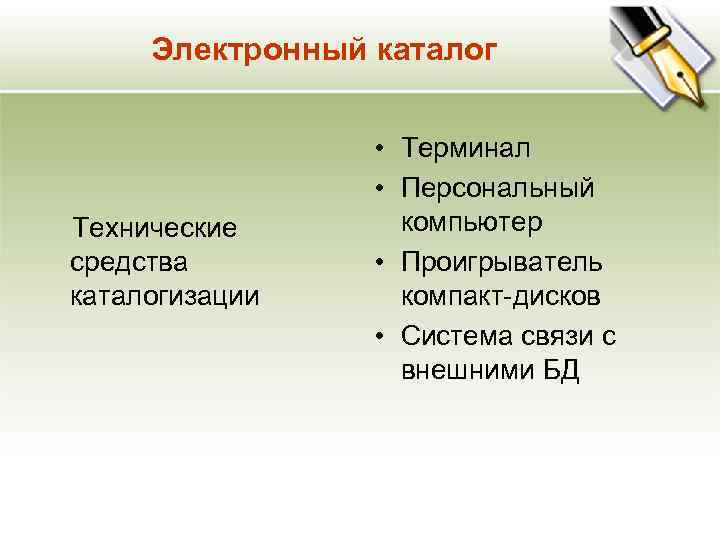 Электронный каталог

Технические средства каталогизации

• Терминал
• Персональный компьютер
• Проигрыватель компакт-дисков
• Система связи с внешними БД